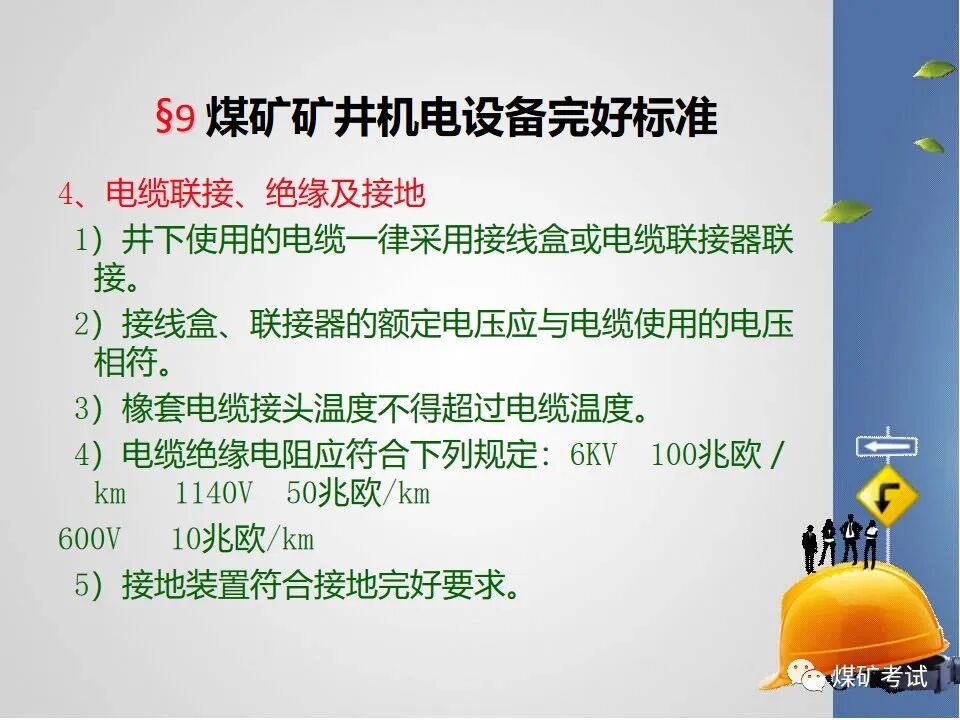 §9 煤矿矿井机电设备完好标准

4、电缆联接、绝缘及接地

1）井下使用的电缆一律采用接线盒或电缆联接器联接。

2）接线盒、联接器的额定电压应与电缆使用的电压相符。

3）橡套电缆接头温度不得超过电缆温度。

4）电缆绝缘电阻应符合下列规定：6KV 100兆欧/km 1140V 50兆欧/km
600V 10兆欧/km

5）接地装置符合接地完好要求。

煤矿考试